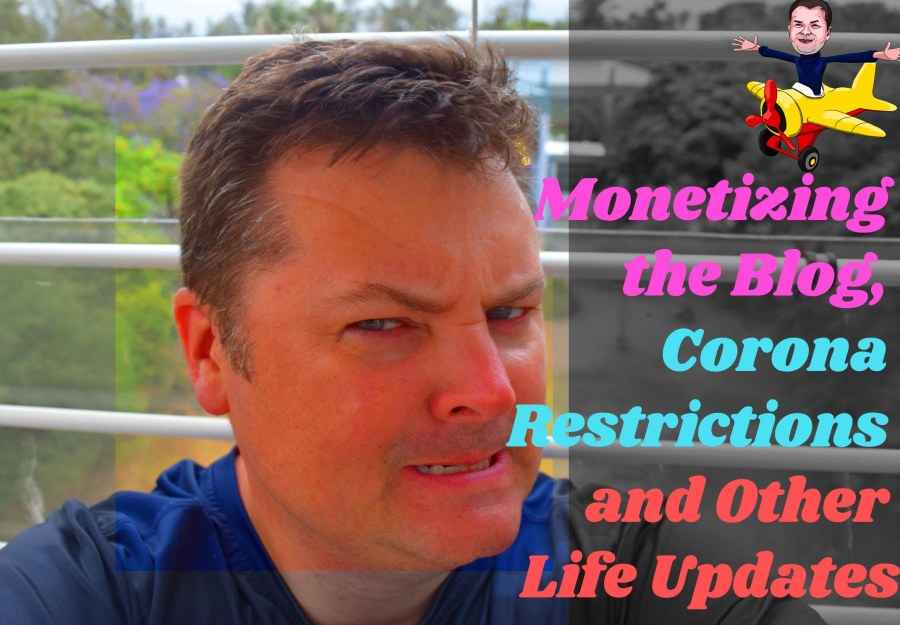 Monetizing the Blog, Corona Restrictions and Other Life Updates